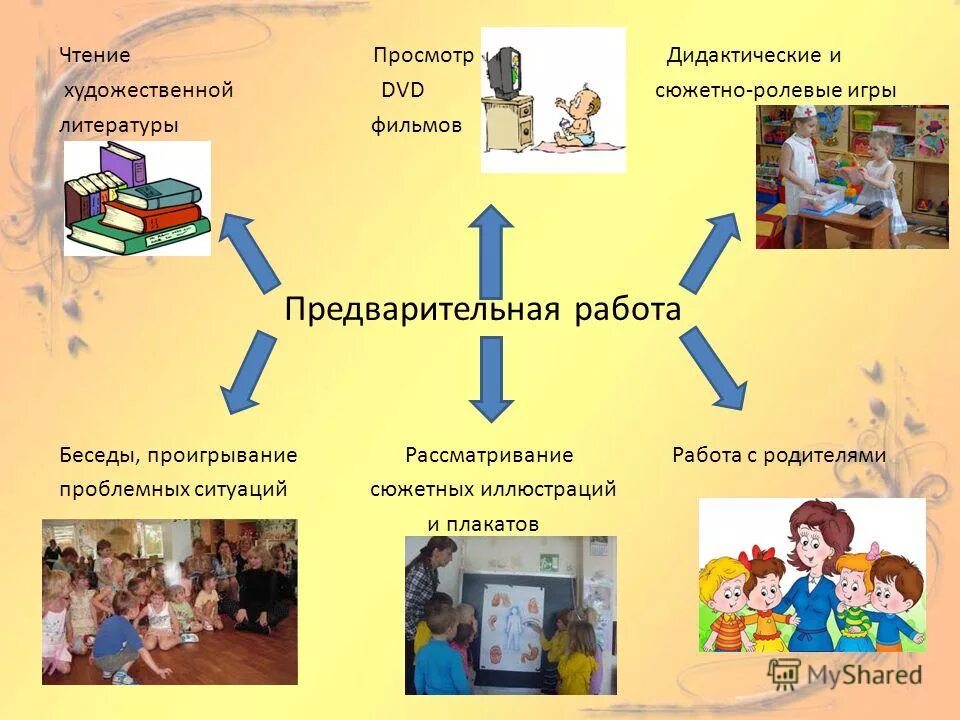 Чтение художественной литературы

Просмотр DVD фильмов

Дидактические и сюжетно-ролевые игры

Предварительная работа

Беседы, проигрывание проблемных ситуаций

Рассматривание сюжетных иллюстраций и плакатов

Работа с родителями

MyShared